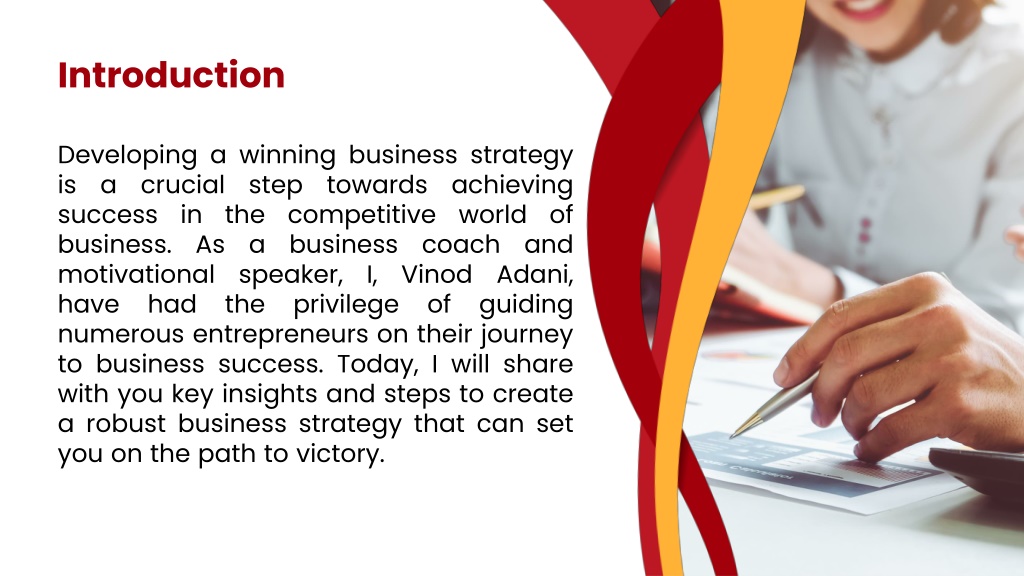 Introduction

Developing a winning business strategy is a crucial step towards achieving success in the competitive world of business. As a business coach and motivational speaker, I, Vinod Adani, have had the privilege of guiding numerous entrepreneurs on their journey to business success. Today, I will share with you key insights and steps to create a robust business strategy that can set you on the path to victory.